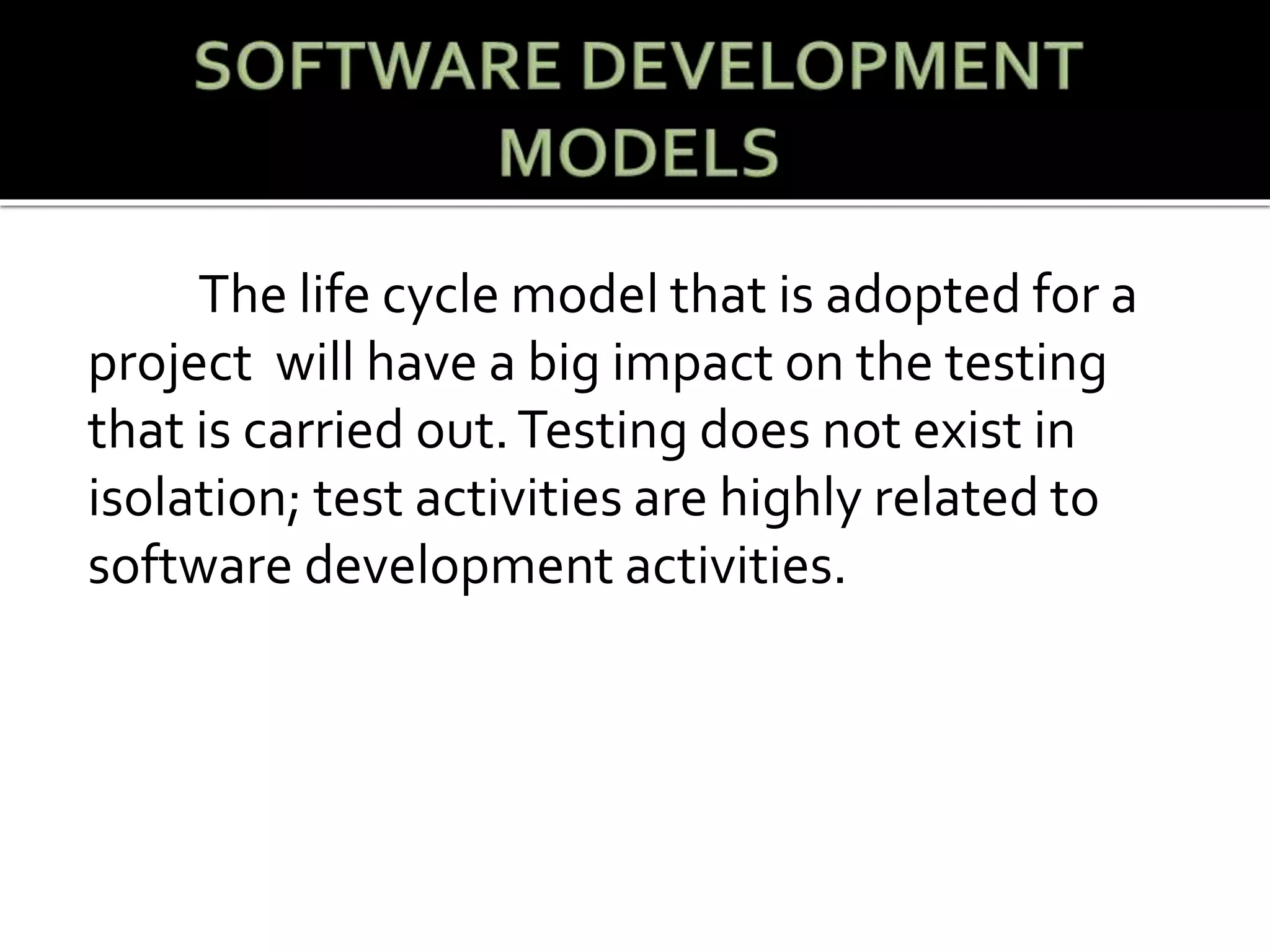 SOFTWARE DEVELOPMENT MODELS

The life cycle model that is adopted for a project will have a big impact on the testing that is carried out. Testing does not exist in isolation; test activities are highly related to software development activities.